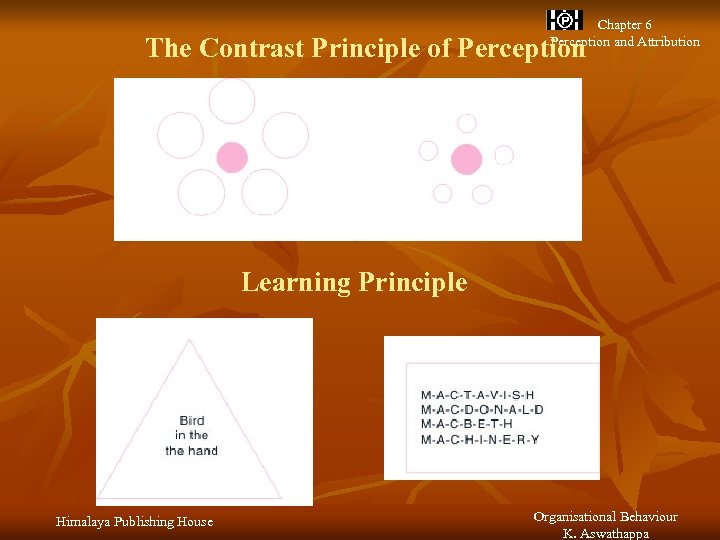 Chapter 6
Perception and Attribution

The Contrast Principle of Perception

Learning Principle

Bird
in the
the hand

M-A-C-T-A-V-I-S-H
M-A-C-D-O-N-A-L-D
M-A-C-B-E-T-H
M-A-C-H-I-N-E-R-Y

Himalaya Publishing House

Organisational Behaviour
K. Aswathappa